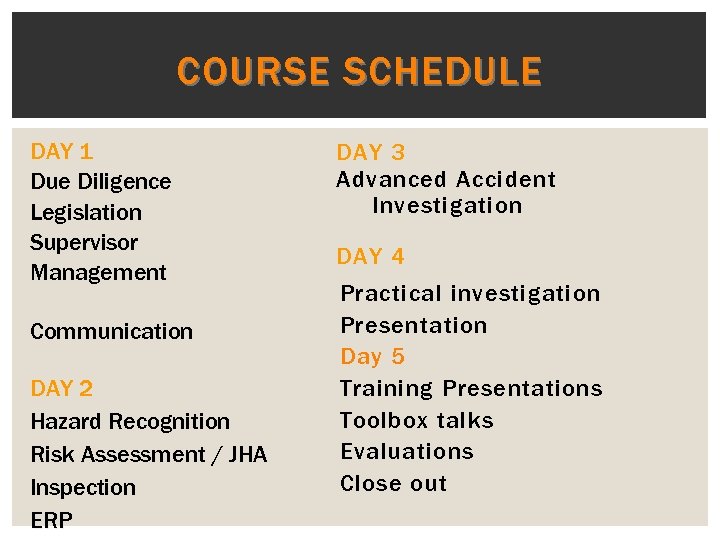 COURSE SCHEDULE

DAY 1
Due Diligence
Legislation
Supervisor
Management

Communication

DAY 2
Hazard Recognition
Risk Assessment / JHA
Inspection
ERP

DAY 3
Advanced Accident Investigation

DAY 4
Practical investigation
Presentation
Day 5
Training Presentations
Toolbox talks
Evaluations
Close out